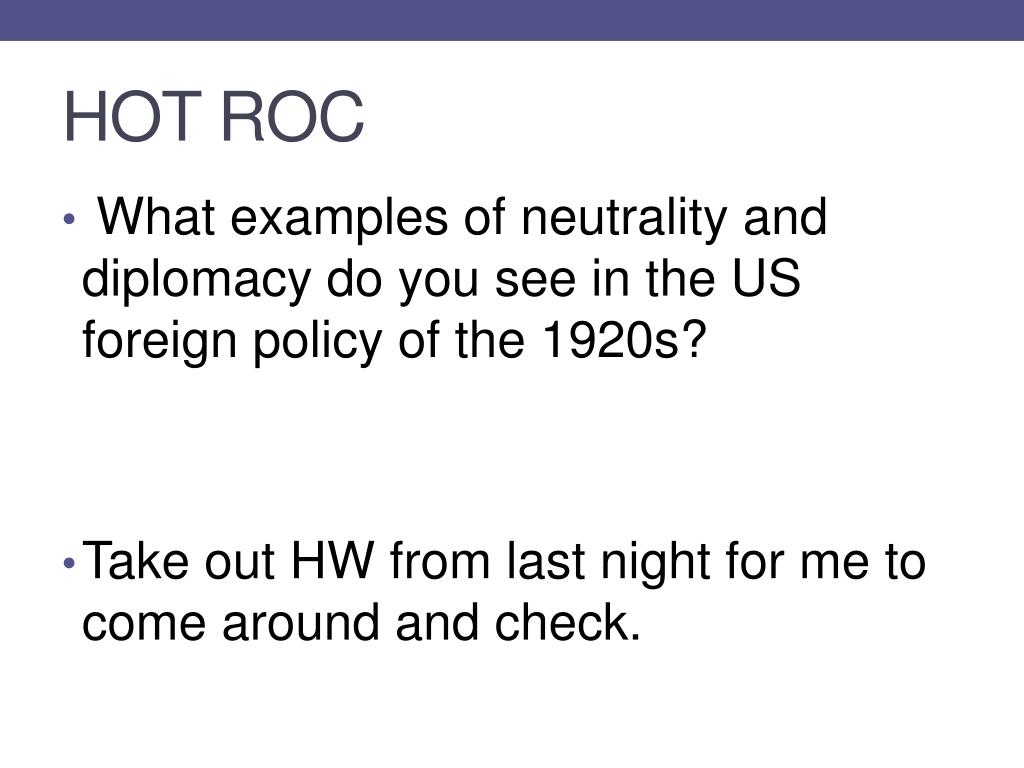 HOT ROC

• What examples of neutrality and diplomacy do you see in the US foreign policy of the 1920s?

• Take out HW from last night for me to come around and check.